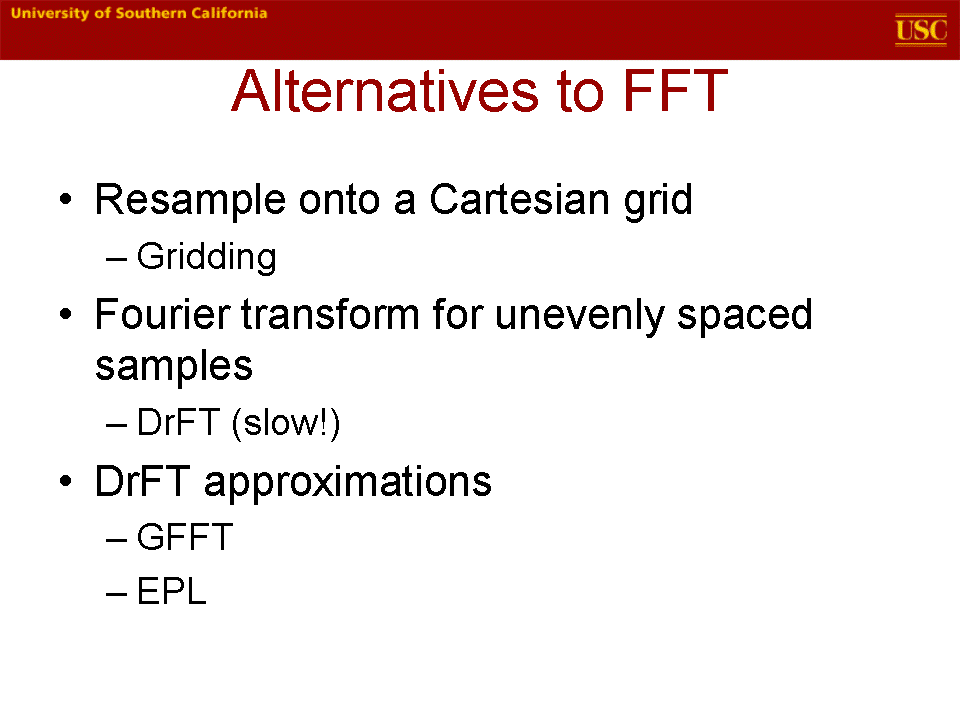 University of Southern California

USC

Alternatives to FFT

• Resample onto a Cartesian grid
– Gridding
• Fourier transform for unevenly spaced samples
– DrFT (slow!)
• DrFT approximations
– GFFT
– EPL